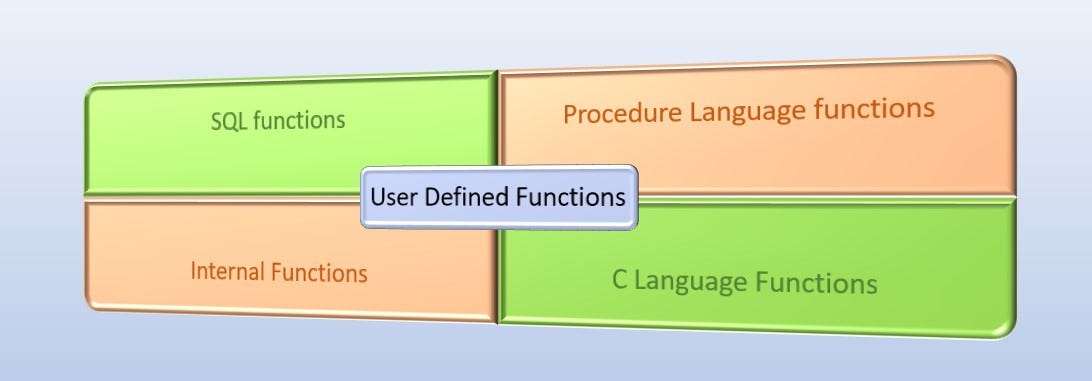 SQL functions

Procedure Language functions

User Defined Functions

Internal Functions

C Language Functions